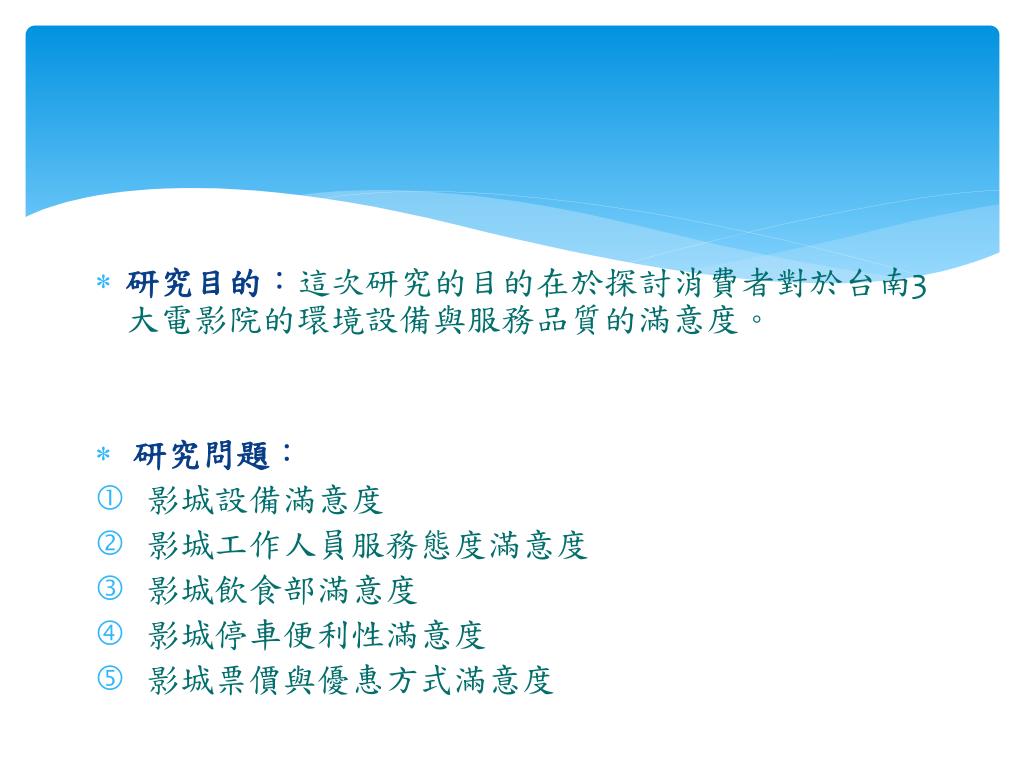 * 研究目的：這次研究的目的在於探討消費者對於台南3大電影院的環境設備與服務品質的滿意度。

* 研究問題：
① 影城設備滿意度
② 影城工作人員服務態度滿意度
③ 影城飲食部滿意度
④ 影城停車便利性滿意度
⑤ 影城票價與優惠方式滿意度